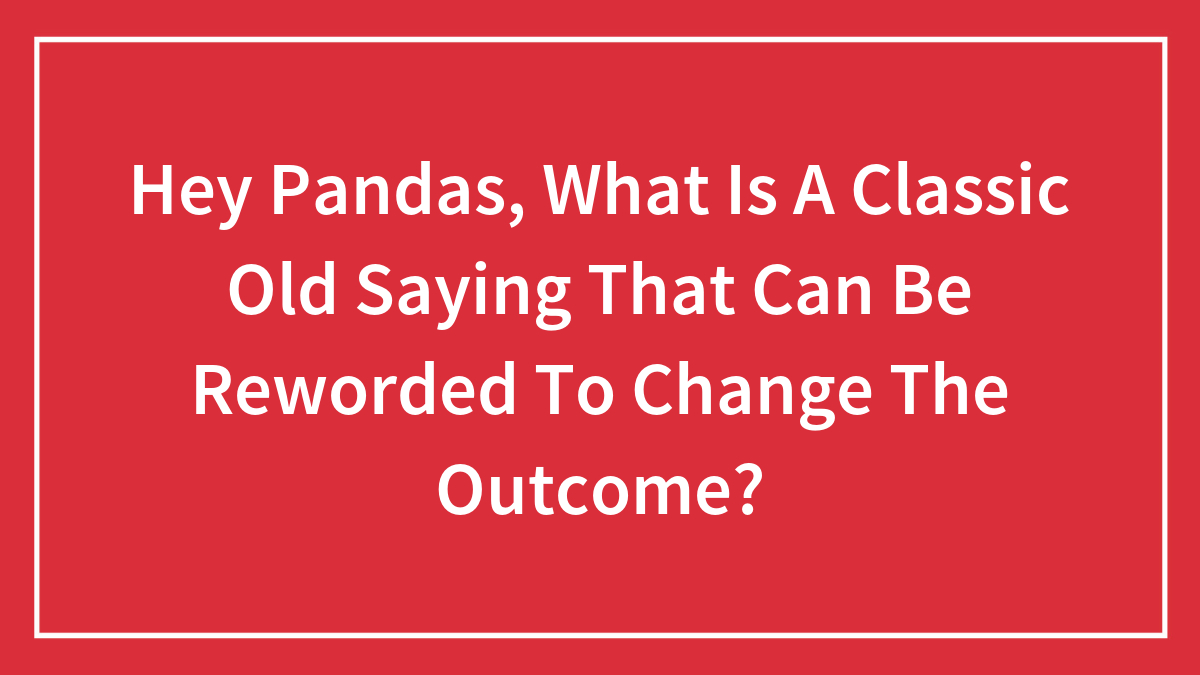 Hey Pandas, What Is A Classic Old Saying That Can Be Reworded To Change The Outcome?